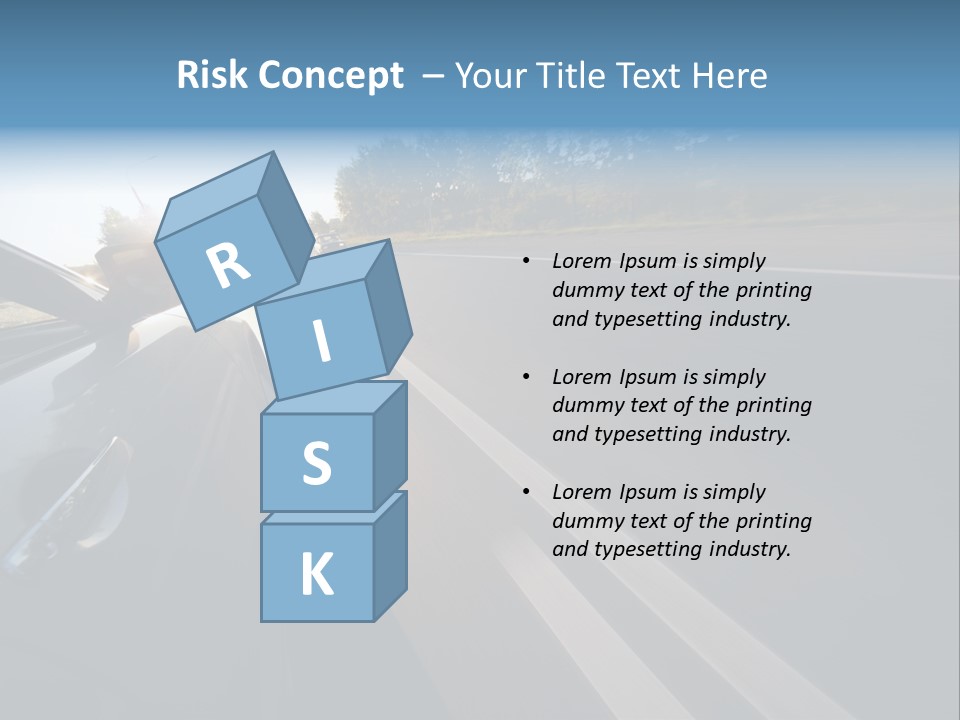 Risk Concept – Your Title Text Here

R
I
S
K

• Lorem Ipsum is simply dummy text of the printing and typesetting industry.

• Lorem Ipsum is simply dummy text of the printing and typesetting industry.

• Lorem Ipsum is simply dummy text of the printing and typesetting industry.